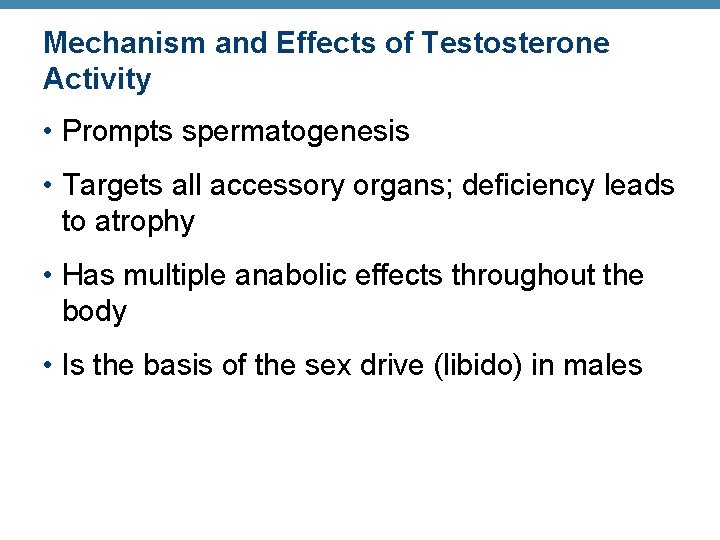 Mechanism and Effects of Testosterone Activity

• Prompts spermatogenesis

• Targets all accessory organs; deficiency leads to atrophy

• Has multiple anabolic effects throughout the body

• Is the basis of the sex drive (libido) in males